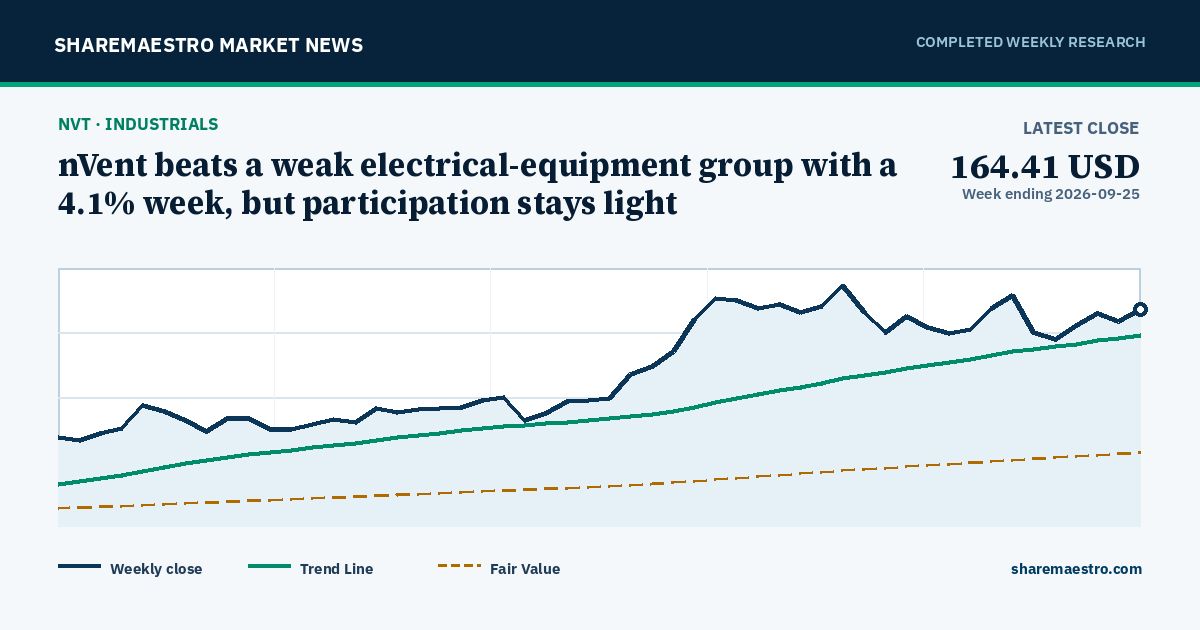 SHAREMAESTRO MARKET NEWS

COMPLETED WEEKLY RESEARCH

NVT · INDUSTRIALS

nVent beats a weak electrical-equipment group with a 4.1% week, but participation stays light

LATEST CLOSE

164.41 USD

Week ending 2026-09-25

Weekly close

Trend Line

Fair Value

sharemaestro.com